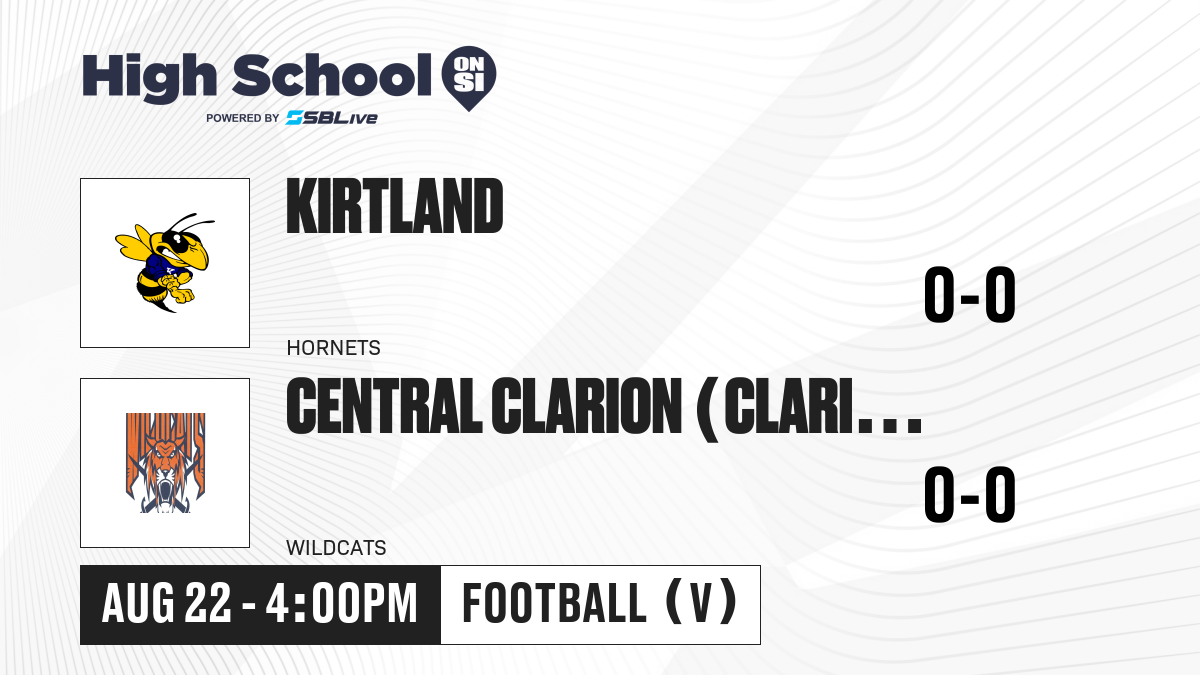 High School ON SI
POWERED BY SBLive

KIRTLAND
0-0
HORNETS

CENTRAL CLARION (CLARI...
0-0
WILDCATS

AUG 22 - 4:00PM
FOOTBALL (V)